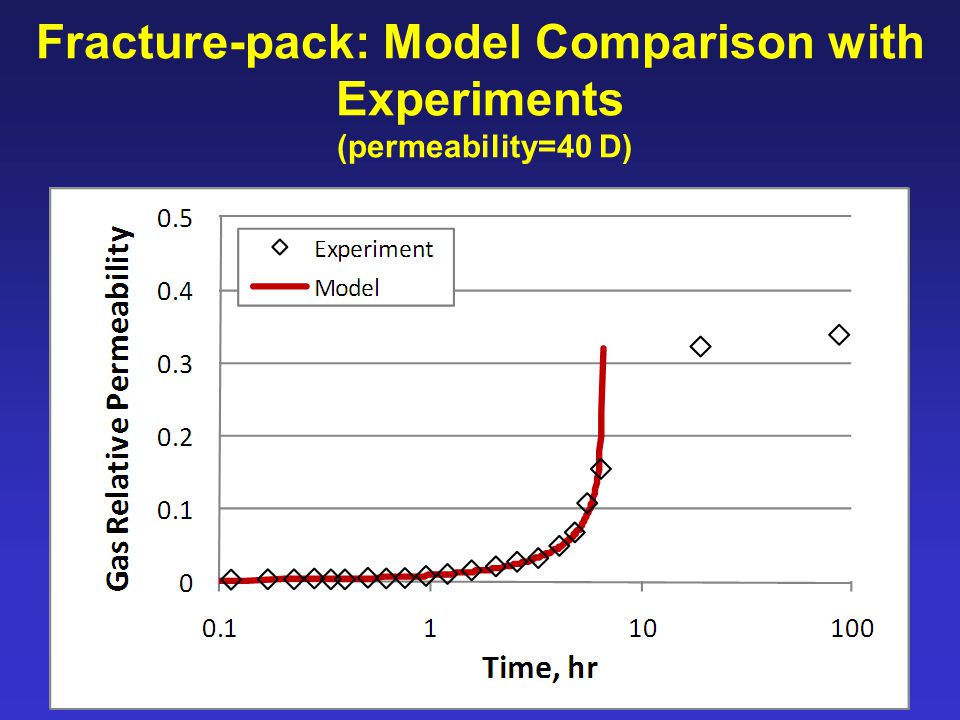 Fracture-pack: Model Comparison with Experiments
(permeability=40 D)

Gas Relative Permeability

0.5
0.4
0.3
0.2
0.1
0

Experiment
Model

0.1
1
10
100

Time, hr